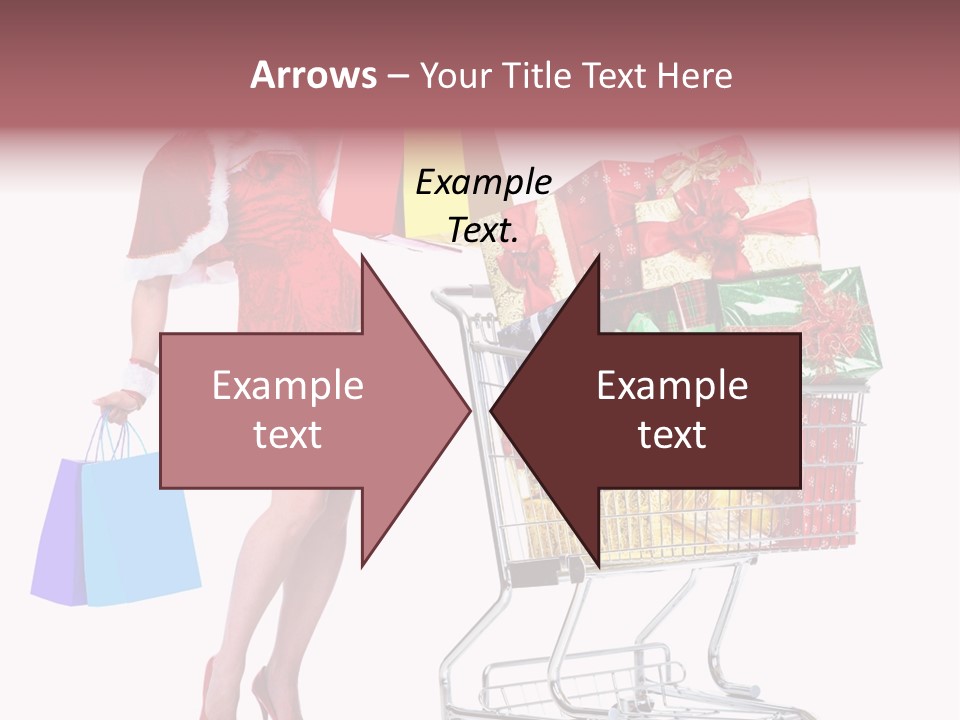 Arrows – Your Title Text Here

Example Text.

Example text

Example text